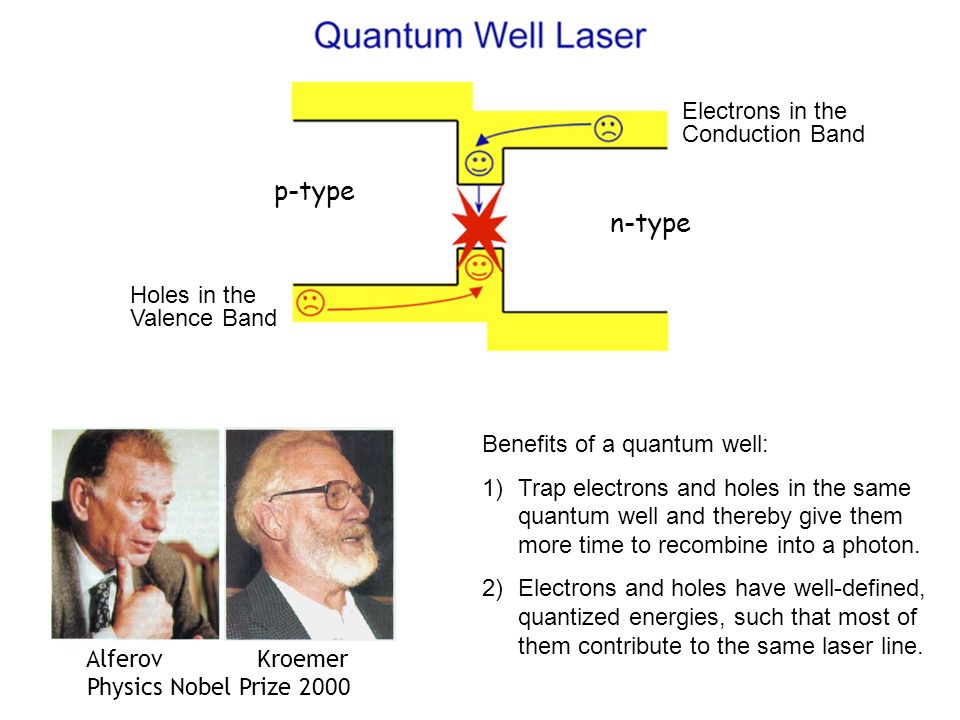 Quantum Well Laser

Electrons in the Conduction Band

p-type

n-type

Holes in the Valence Band

Alferov Kroemer
Physics Nobel Prize 2000

Benefits of a quantum well:

1) Trap electrons and holes in the same quantum well and thereby give them more time to recombine into a photon.

2) Electrons and holes have well-defined, quantized energies, such that most of them contribute to the same laser line.